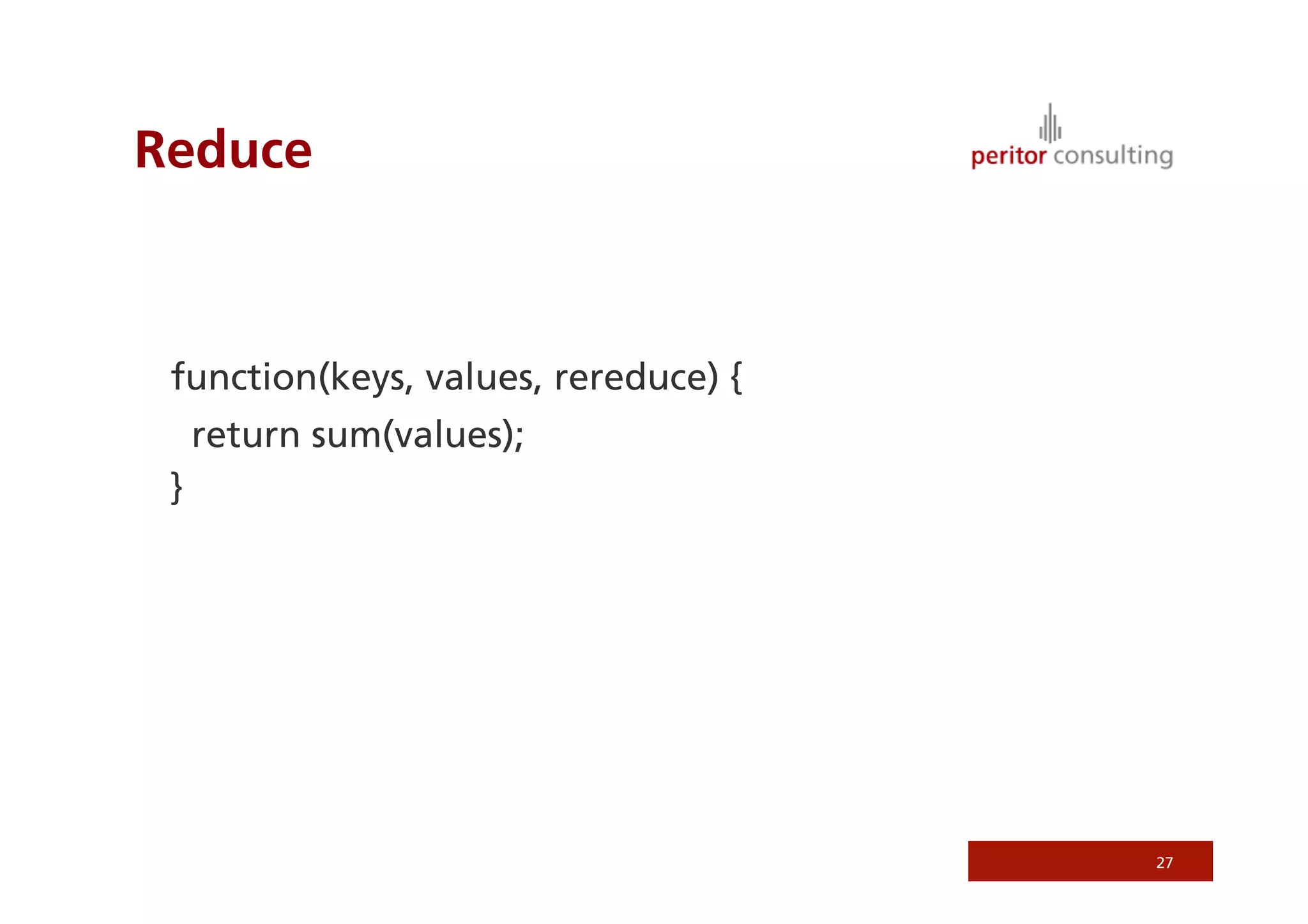 Reduce

peritor consulting

function(keys, values, rereduce) {
  return sum(values);
}

27